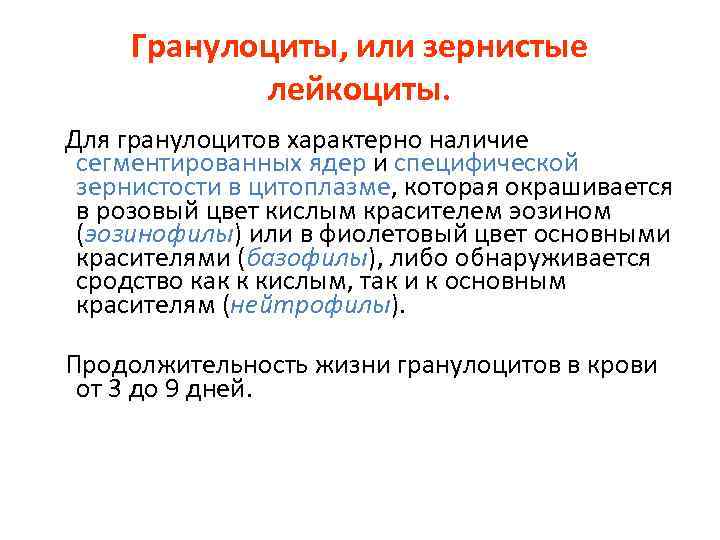 Гранулоциты, или зернистые лейкоциты.

Для гранулоцитов характерно наличие сегментированных ядер и специфической зернистости в цитоплазме, которая окрашивается в розовый цвет кислым красителем эозином (эозинофилы) или в фиолетовый цвет основными красителями (базофилы), либо обнаруживается сродство как к кислым, так и к основным красителям (нейтрофилы).

Продолжительность жизни гранулоцитов в крови от 3 до 9 дней.